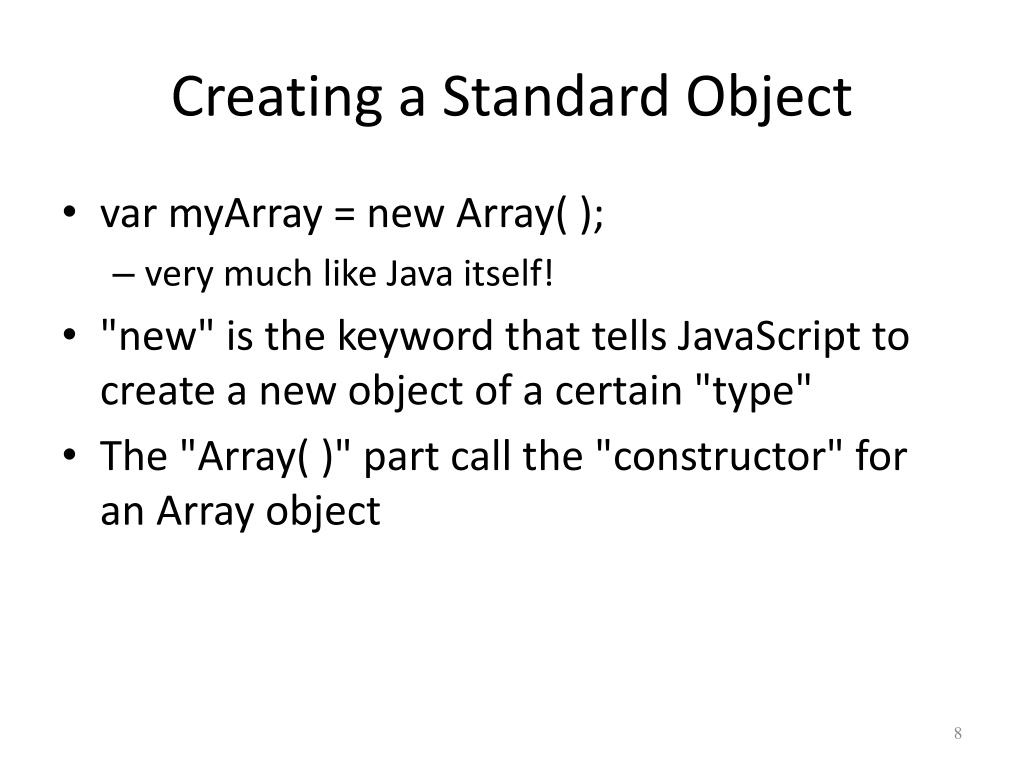 Creating a Standard Object

• var myArray = new Array( );
  – very much like Java itself!
• "new" is the keyword that tells JavaScript to create a new object of a certain "type"
• The "Array( )" part call the "constructor" for an Array object

8